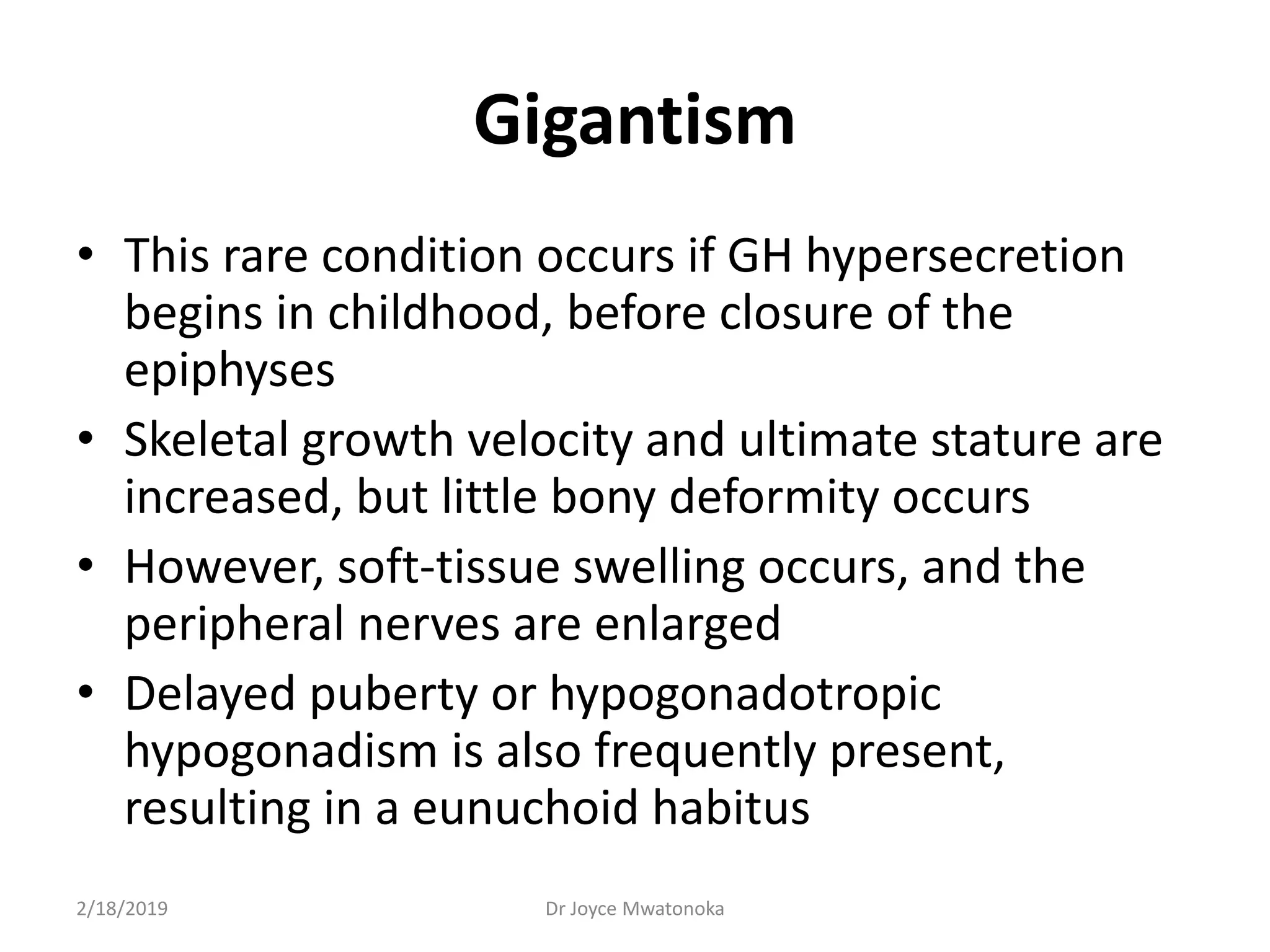 Gigantism

• This rare condition occurs if GH hypersecretion begins in childhood, before closure of the epiphyses
• Skeletal growth velocity and ultimate stature are increased, but little bony deformity occurs
• However, soft-tissue swelling occurs, and the peripheral nerves are enlarged
• Delayed puberty or hypogonadotropic hypogonadism is also frequently present, resulting in a eunuchoid habitus

2/18/2019 Dr Joyce Mwatonoka